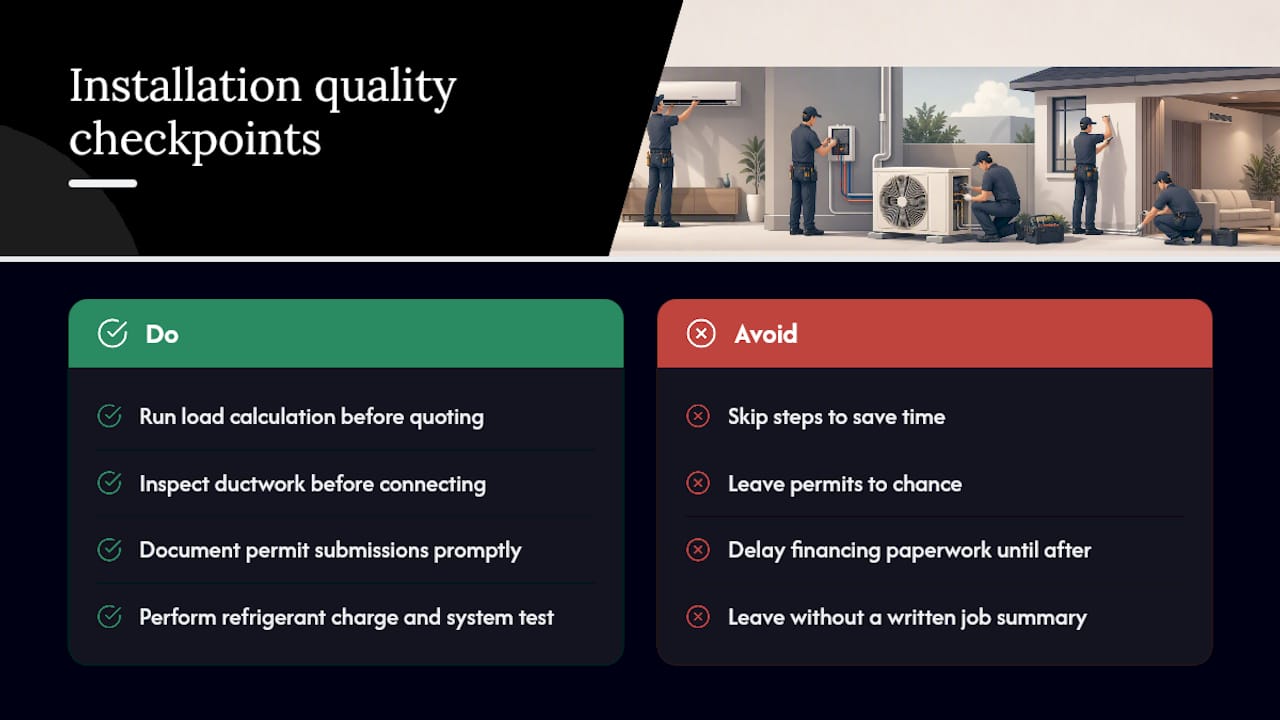 Installation quality checkpoints

Do

Run load calculation before quoting

Inspect ductwork before connecting

Document permit submissions promptly

Perform refrigerant charge and system test

Avoid

Skip steps to save time

Leave permits to chance

Delay financing paperwork until after

Leave without a written job summary